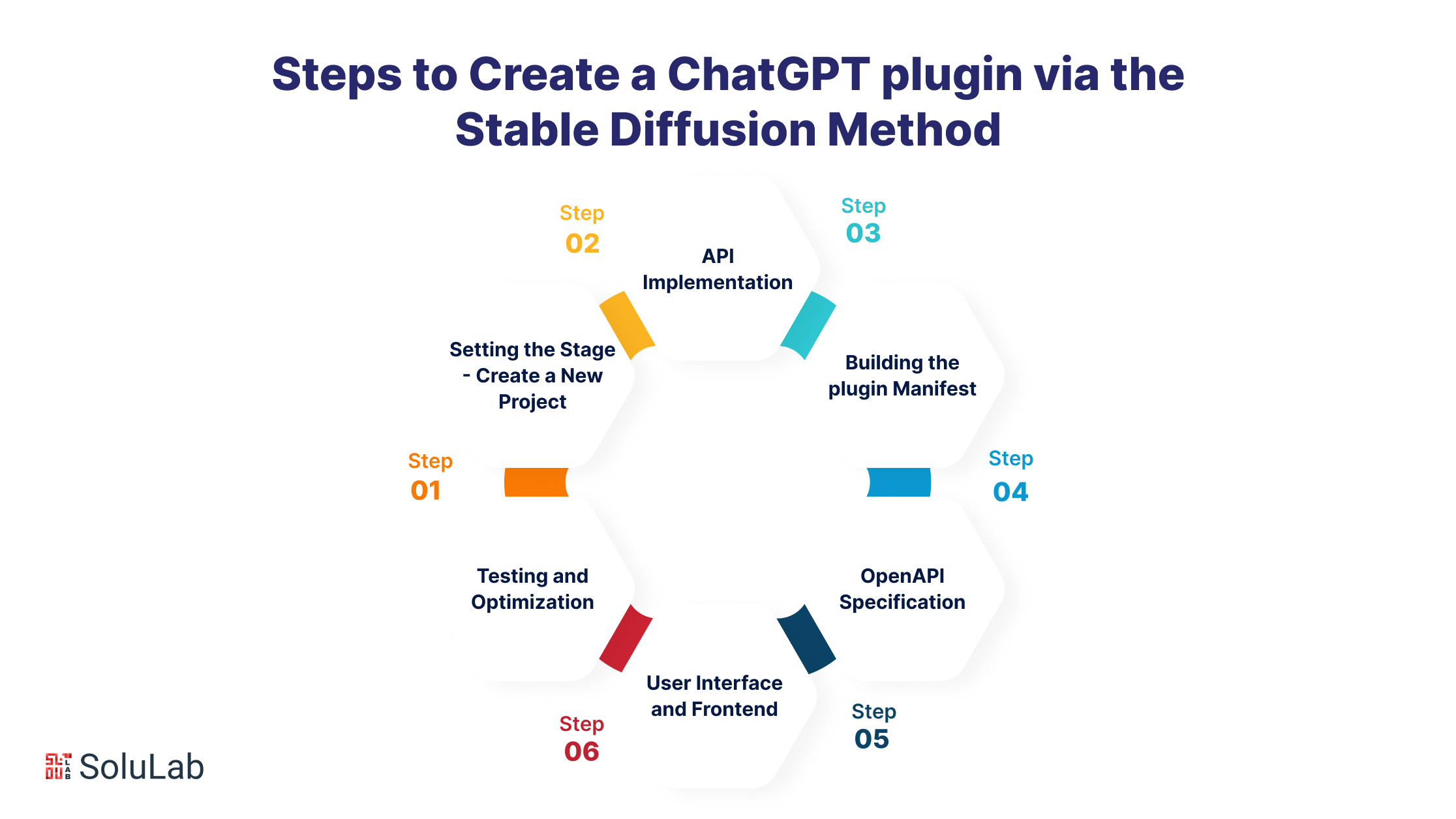 Steps to Create a ChatGPT plugin via the Stable Diffusion Method

Step 01

Setting the Stage - Create a New Project

Step 02

API Implementation

Step 03

Building the plugin Manifest

Step 04

OpenAPI Specification

Step 05

User Interface and Frontend

Step 06

Testing and Optimization

SoluLab